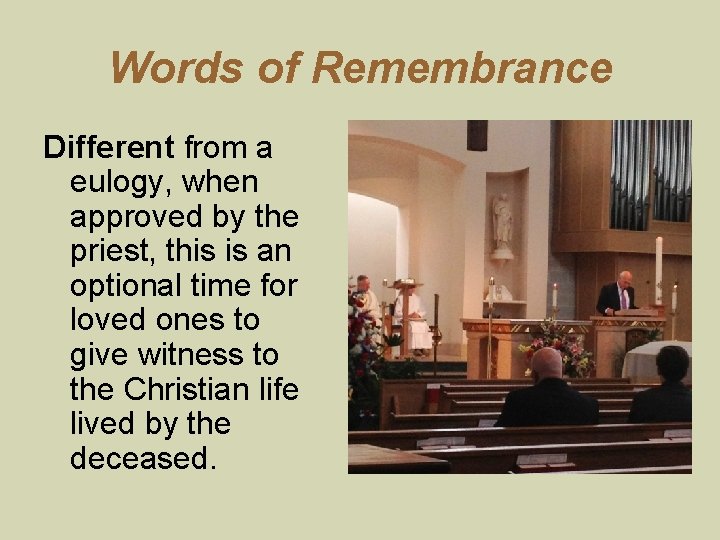 Words of Remembrance

Different from a eulogy, when approved by the priest, this is an optional time for loved ones to give witness to the Christian life lived by the deceased.